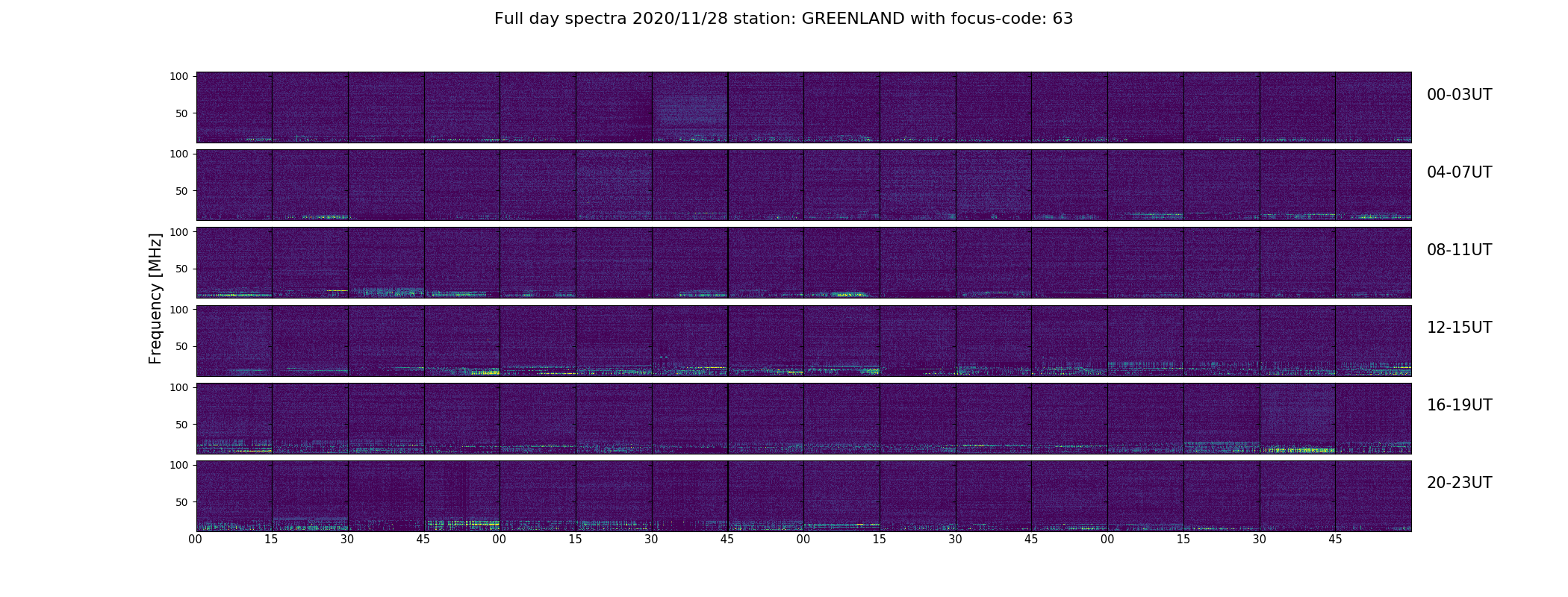 Full day spectra 2020/11/28 station: GREENLAND with focus-code: 63

Frequency [MHz]

100
50
00-03UT

100
50
04-07UT

100
50
08-11UT

100
50
12-15UT

100
50
16-19UT

100
50
20-23UT

00 15 30 45 00 15 30 45 00 15 30 45 00 15 30 45